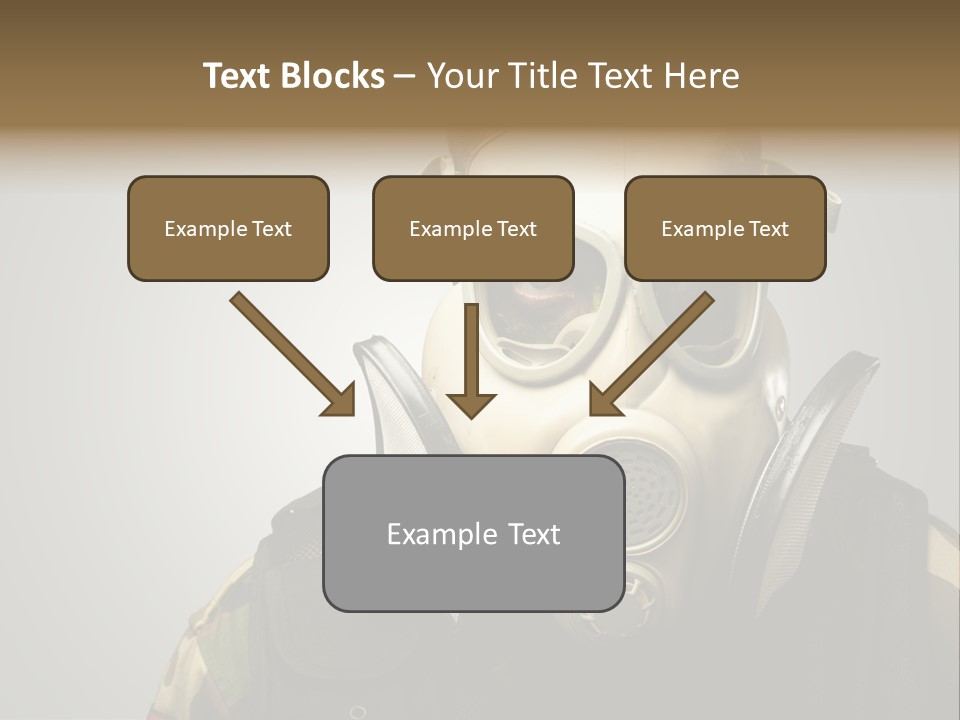 Text Blocks – Your Title Text Here

Example Text

Example Text

Example Text

Example Text